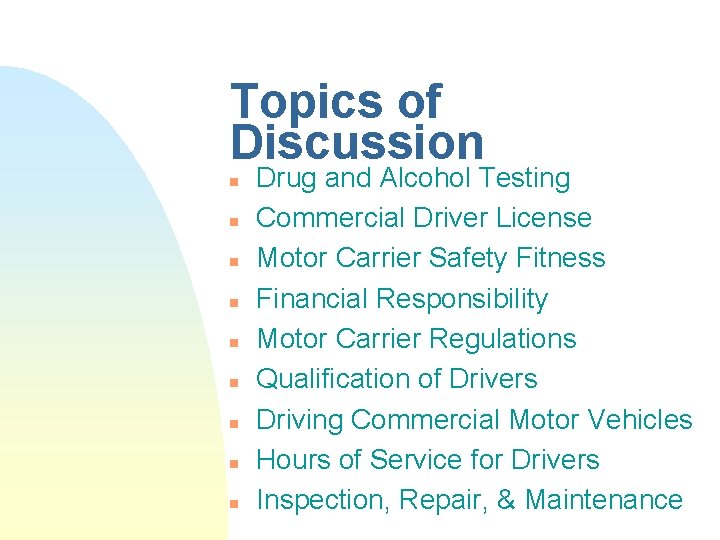 Topics of Discussion

- Drug and Alcohol Testing
- Commercial Driver License
- Motor Carrier Safety Fitness
- Financial Responsibility
- Motor Carrier Regulations
- Qualification of Drivers
- Driving Commercial Motor Vehicles
- Hours of Service for Drivers
- Inspection, Repair, & Maintenance